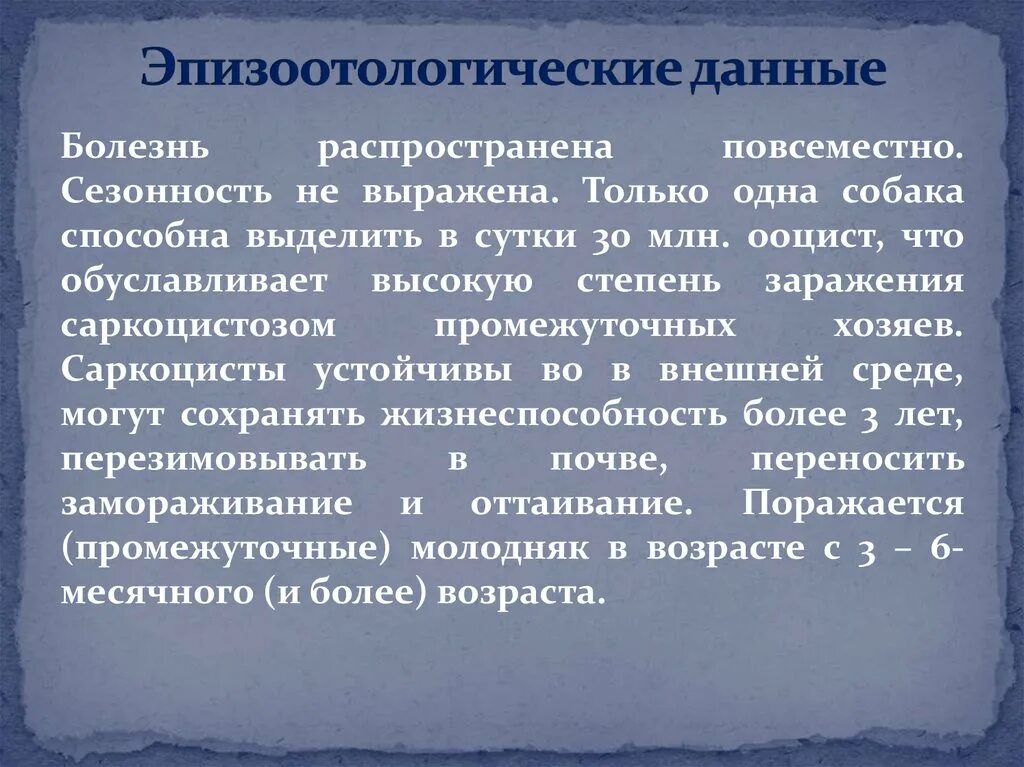 Эпизоотологические данные

Болезнь распространена повсеместно. Сезонность не выражена. Только одна собака способна выделить в сутки 30 млн. ооцист, что обуславливает высокую степень заражения саркоцистозом промежуточных хозяев. Саркоцисты устойчивы во в внешней среде, могут сохранять жизнеспособность более 3 лет, перезимовывать в почве, переносить замораживание и оттаивание. Поражается (промежуточные) молодняк в возрасте с 3 – 6-месячного (и более) возраста.